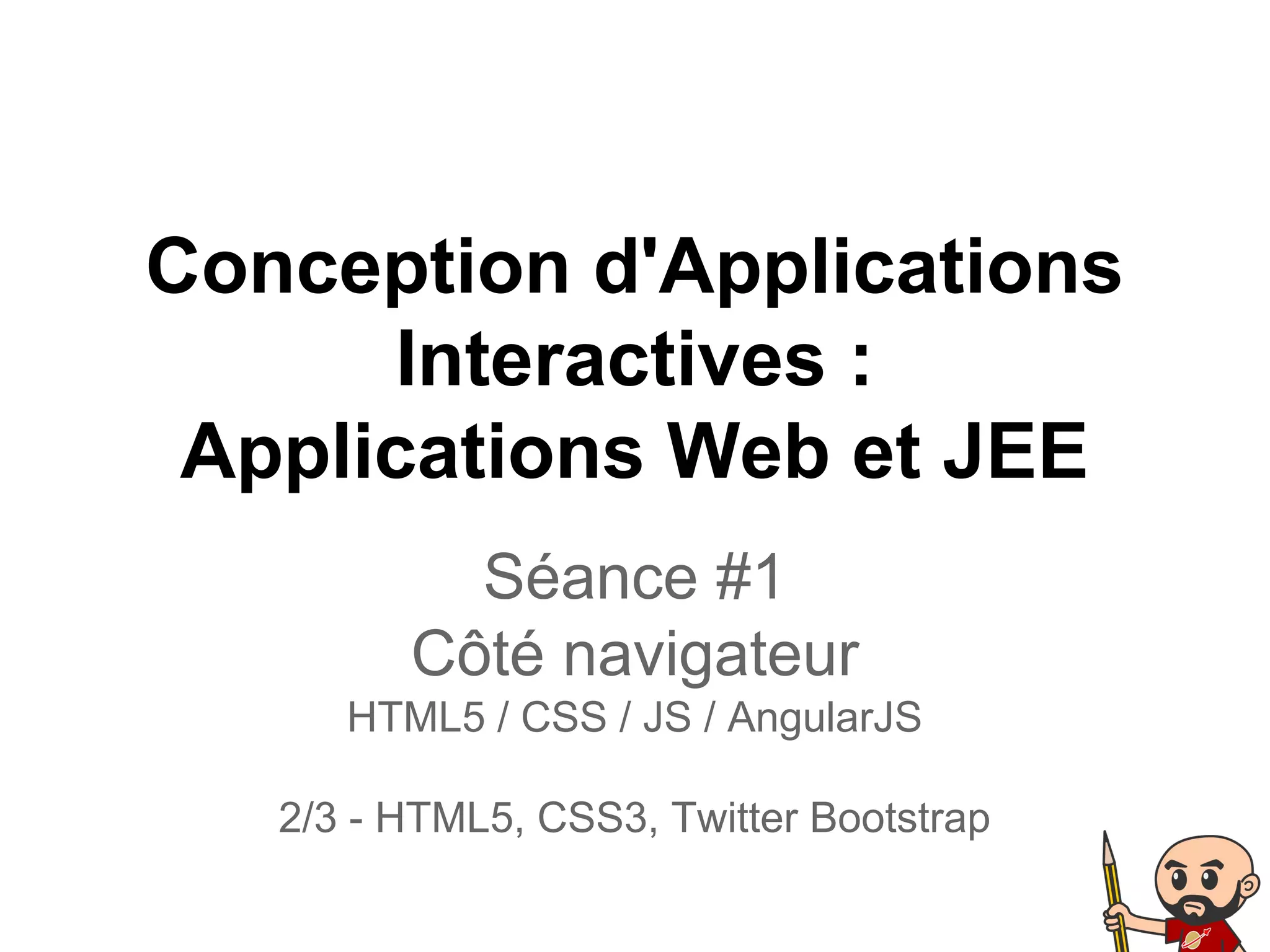 Conception d'Applications Interactives : Applications Web et JEE

Séance #1
Côté navigateur
HTML5 / CSS / JS / AngularJS

2/3 - HTML5, CSS3, Twitter Bootstrap